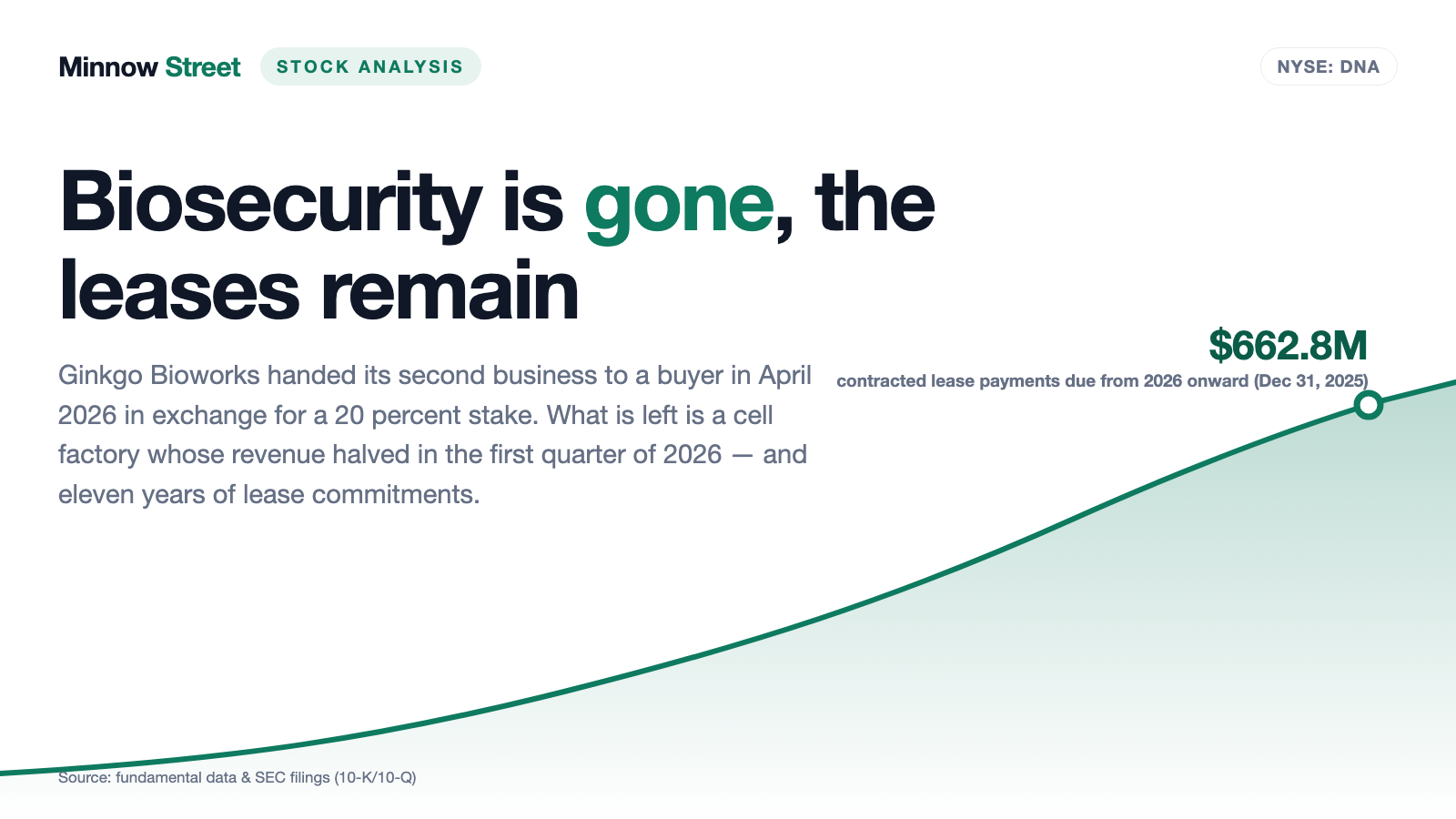 Minnow Street STOCK ANALYSIS

NYSE: DNA

Biosecurity is gone, the leases remain

Ginkgo Bioworks handed its second business to a buyer in April 2026 in exchange for a 20 percent stake. What is left is a cell factory whose revenue halved in the first quarter of 2026 — and eleven years of lease commitments.

$662.8M
contracted lease payments due from 2026 onward (Dec 31, 2025)

Source: fundamental data & SEC filings (10-K/10-Q)